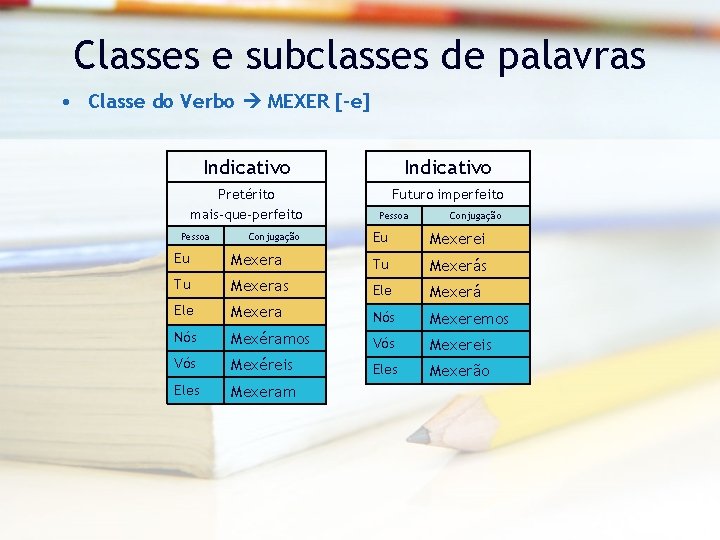 Classes e subclasses de palavras

• Classe do Verbo → MEXER [-e]

| Indicativo | |
|---|---|
| Pretérito mais-que-perfeito | |
| Pessoa | Conjugação |
| Eu | Mexera |
| Tu | Mexeras |
| Ele | Mexera |
| Nós | Mexéramos |
| Vós | Mexéreis |
| Eles | Mexeram |

| Indicativo | |
|---|---|
| Futuro imperfeito | |
| Pessoa | Conjugação |
| Eu | Mexerei |
| Tu | Mexerás |
| Ele | Mexerá |
| Nós | Mexeremos |
| Vós | Mexereis |
| Eles | Mexerão |